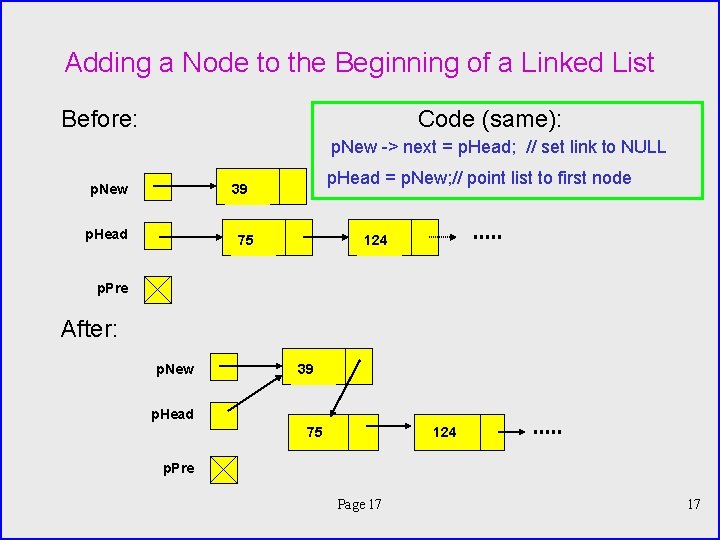 Adding a Node to the Beginning of a Linked List

Before:

Code (same):
pNew -> next = pHead; // set link to NULL
pHead = pNew;// point list to first node

pNew
39

pHead
75
124
.....

pPre

After:

pNew
39

pHead
75
124
.....

pPre

Page 17

17